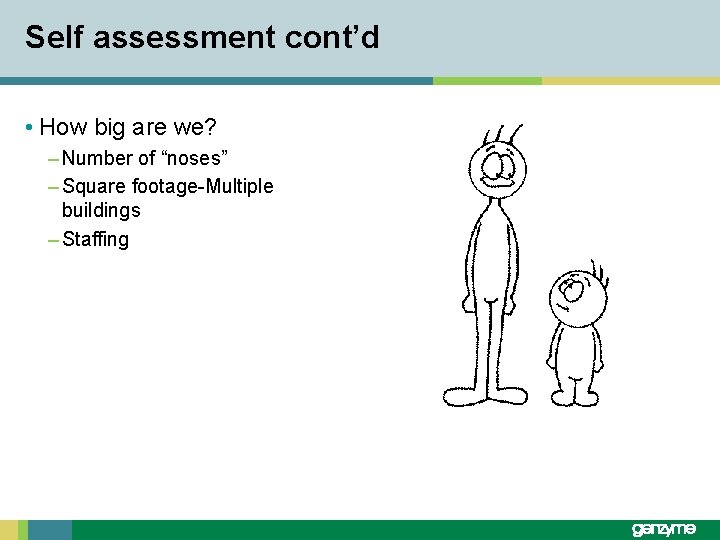 Self assessment cont'd

• How big are we?

– Number of "noses"

– Square footage-Multiple buildings

– Staffing

genzyme